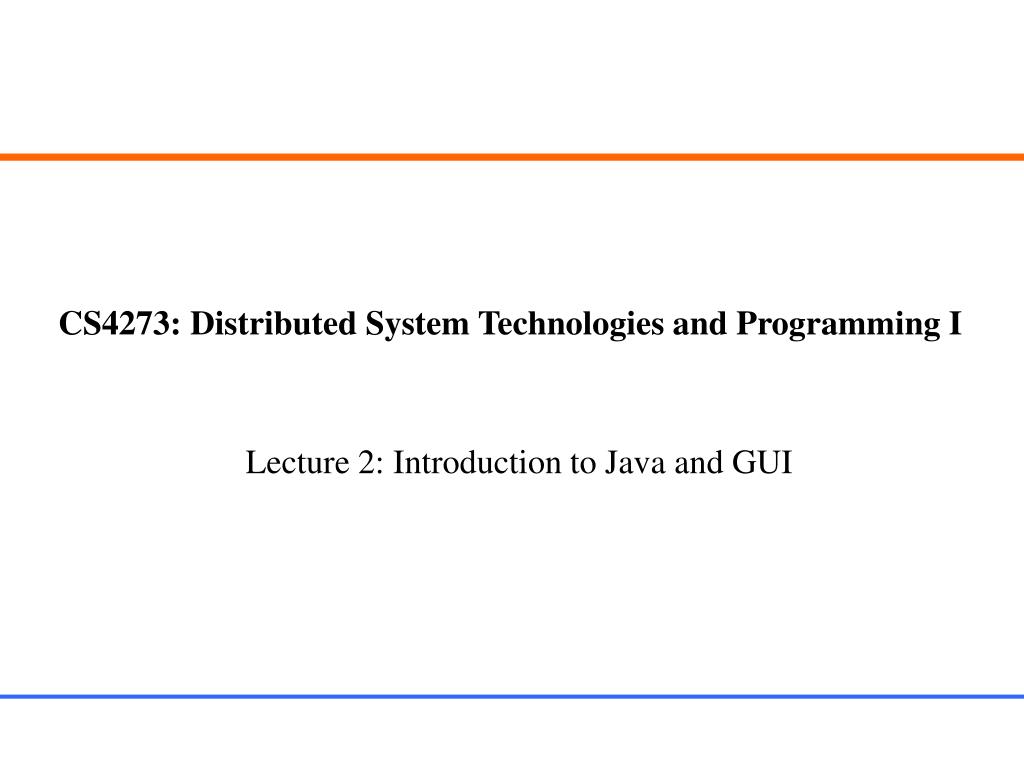 CS4273: Distributed System Technologies and Programming I

Lecture 2: Introduction to Java and GUI